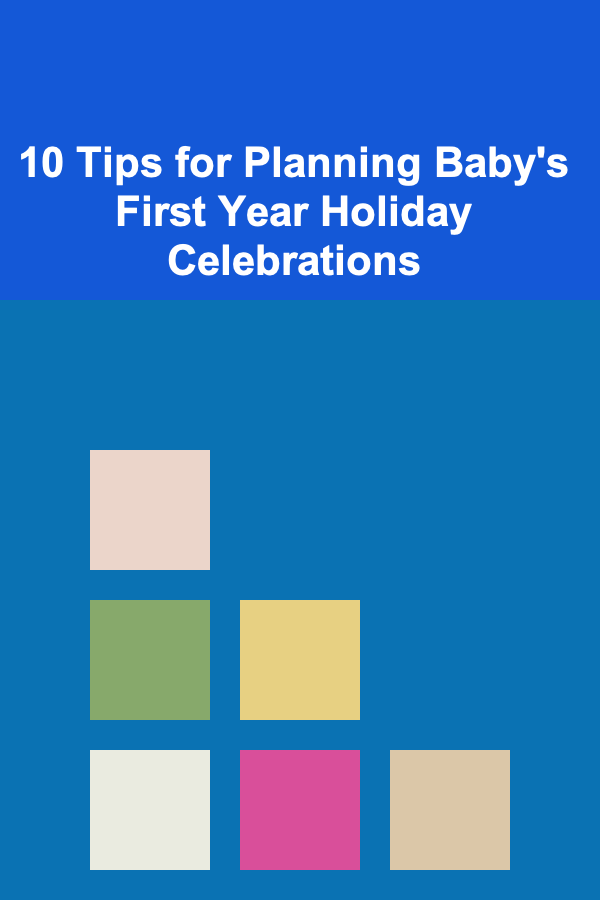 10 Tips for Planning Baby's First Year Holiday Celebrations